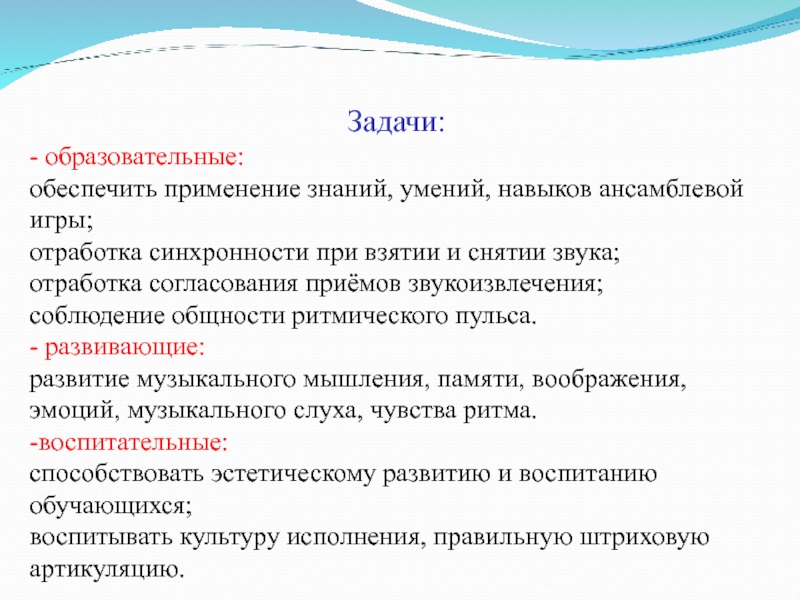 Задачи:

- образовательные:
обеспечить применение знаний, умений, навыков ансамблевой игры;
отработка синхронности при взятии и снятии звука;
отработка согласования приёмов звукоизвлечения;
соблюдение общности ритмического пульса.

- развивающие:
развитие музыкального мышления, памяти, воображения, эмоций, музыкального слуха, чувства ритма.

-воспитательные:
способствовать эстетическому развитию и воспитанию обучающихся;
воспитывать культуру исполнения, правильную штриховую артикуляцию.